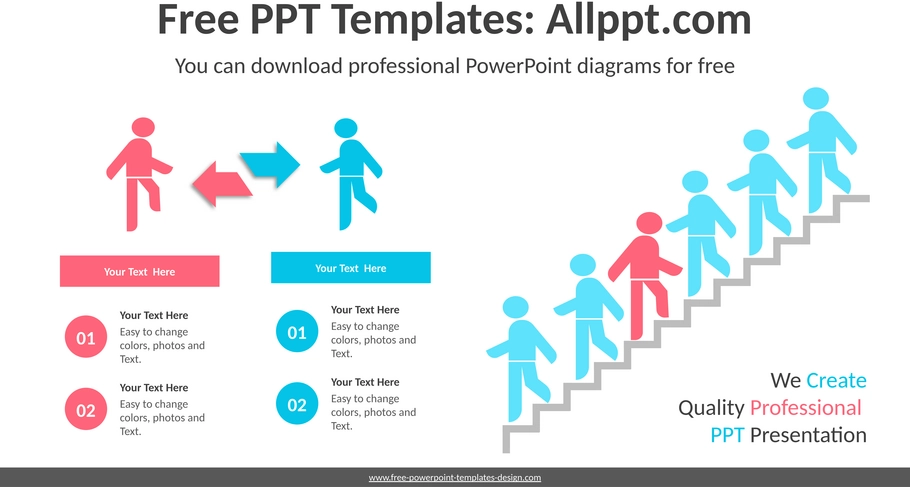 Free PPT Templates: Allppt.com

You can download professional PowerPoint diagrams for free

Your Text Here

01

Your Text Here

Easy to change colors, photos and Text.

02

Your Text Here

Easy to change colors, photos and Text.

Your Text Here

01

Your Text Here

Easy to change colors, photos and Text.

02

Your Text Here

Easy to change colors, photos and Text.

We Create Quality Professional PPT Presentation

www.free-powerpoint-templates-design.com